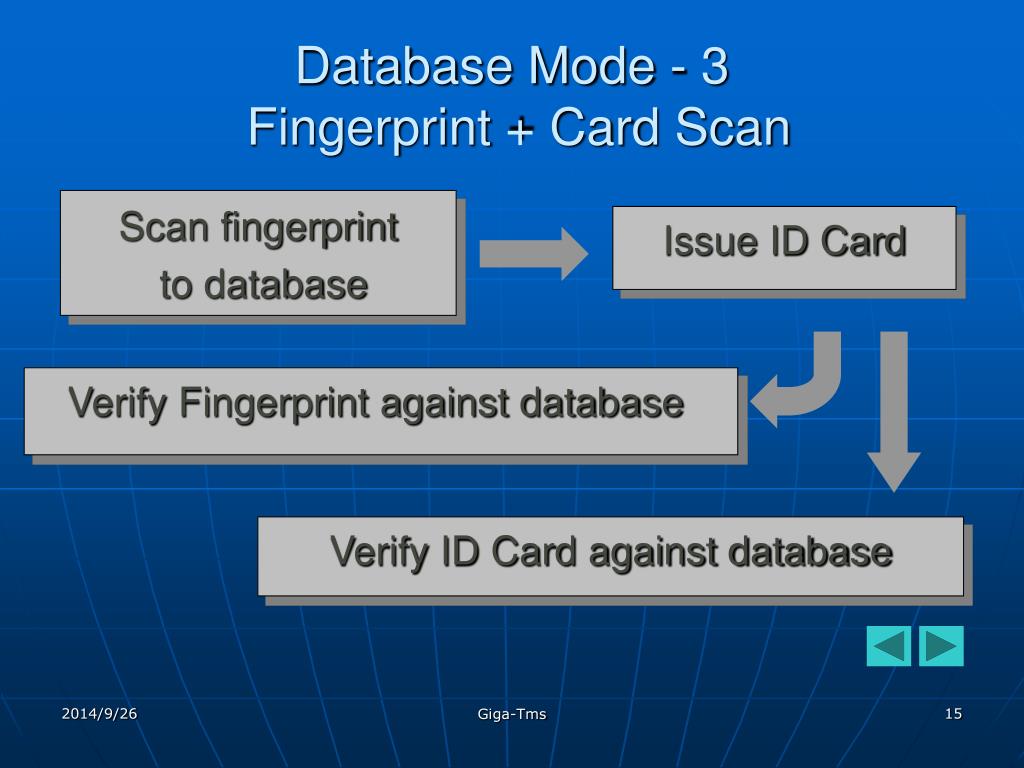 Database Mode - 3
Fingerprint + Card Scan

Scan fingerprint to database

Issue ID Card

Verify Fingerprint against database

Verify ID Card against database

2014/9/26

Giga-Tms

15